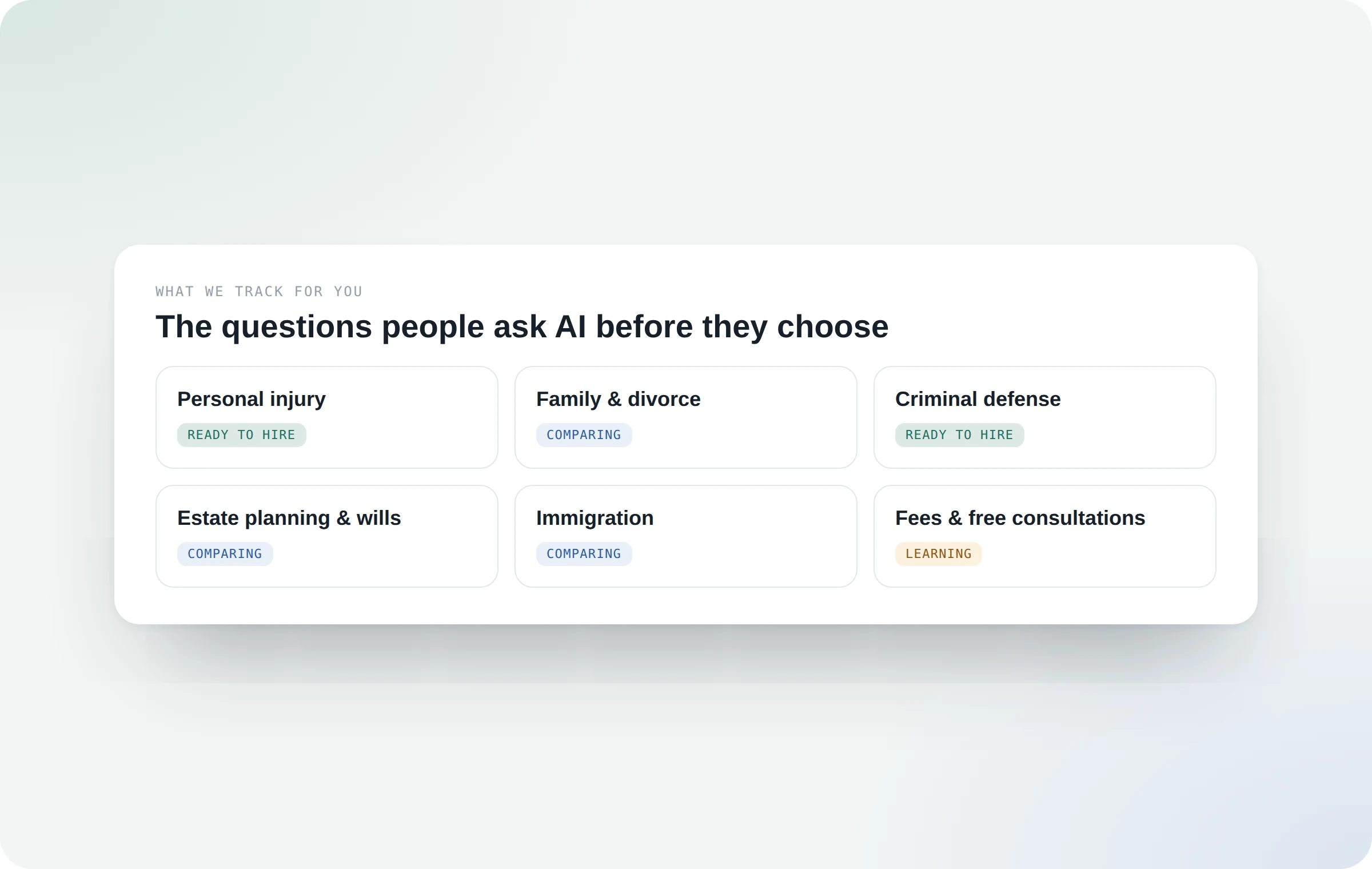 WHAT WE TRACK FOR YOU

The questions people ask AI before they choose

Personal injury

READY TO HIRE

Family & divorce

COMPARING

Criminal defense

READY TO HIRE

Estate planning & wills

COMPARING

Immigration

COMPARING

Fees & free consultations

LEARNING